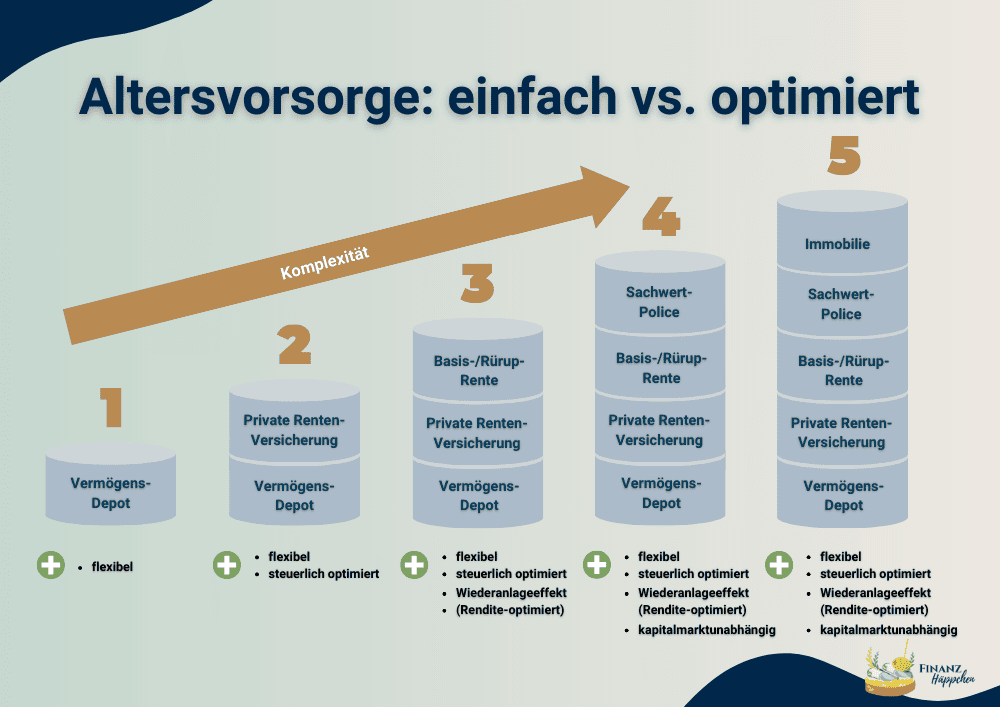 Altersvorsorge: einfach vs. optimiert

Komplexität

1

Vermögens-Depot

- flexibel

2

Private Renten-Versicherung

Vermögens-Depot

- flexibel
- steuerlich optimiert

3

Basis-/Rürup-Rente

Private Renten-Versicherung

Vermögens-Depot

- flexibel
- steuerlich optimiert
- Wiederanlageeffekt
- (Rendite-optimiert)

4

Sachwert-Police

Basis-/Rürup-Rente

Private Renten-Versicherung

Vermögens-Depot

- flexibel
- steuerlich optimiert
- Wiederanlageeffekt (Rendite-optimiert)
- kapitalmarktunabhängig

5

Immobilie

Sachwert-Police

Basis-/Rürup-Rente

Private Renten-Versicherung

Vermögens-Depot

- flexibel
- steuerlich optimiert
- Wiederanlageeffekt (Rendite-optimiert)
- kapitalmarktunabhängig

FINANZ Häppchen